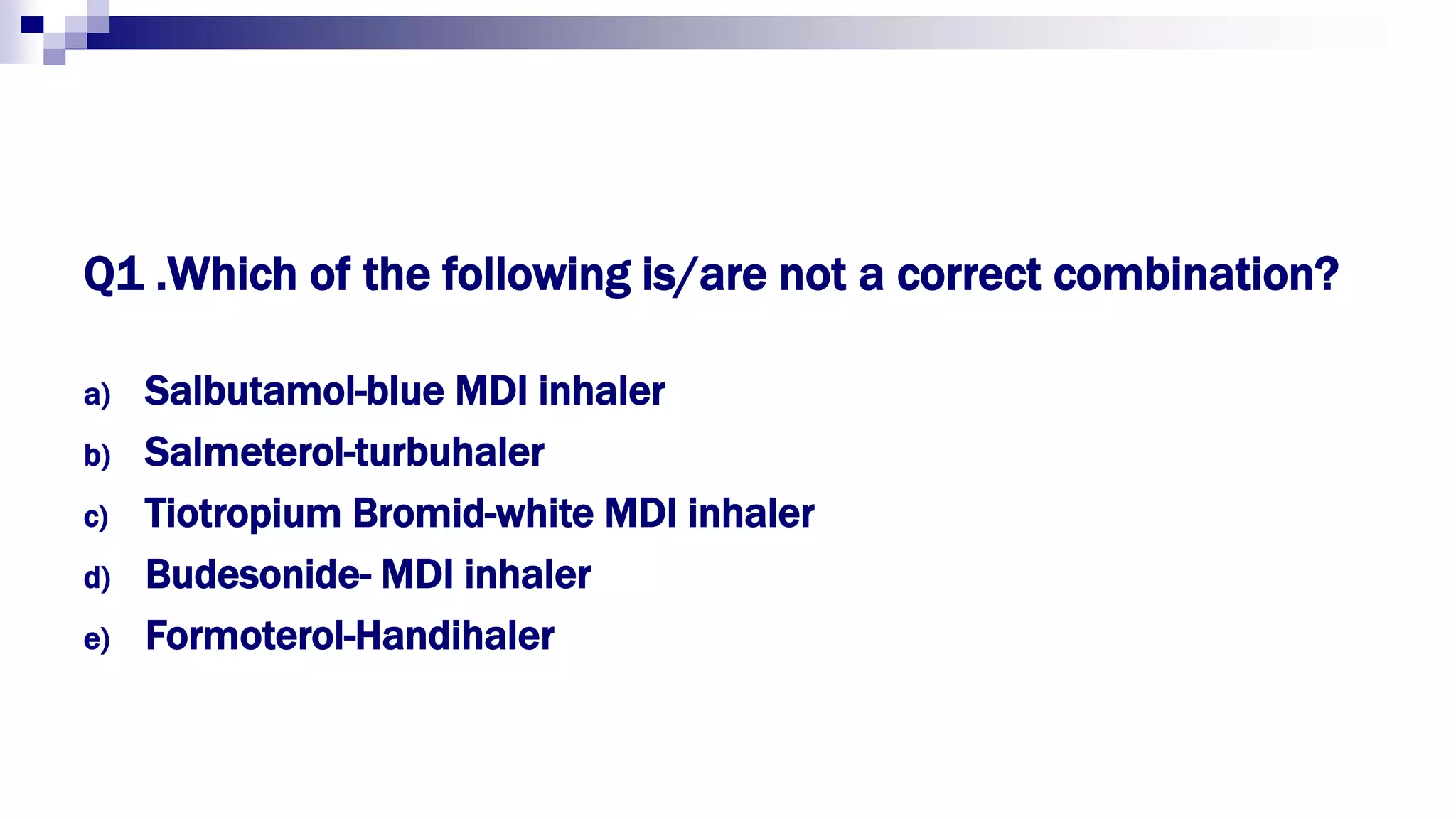 Q1 .Which of the following is/are not a correct combination?

a) Salbutamol-blue MDI inhaler
b) Salmeterol-turbuhaler
c) Tiotropium Bromid-white MDI inhaler
d) Budesonide- MDI inhaler
e) Formoterol-Handihaler